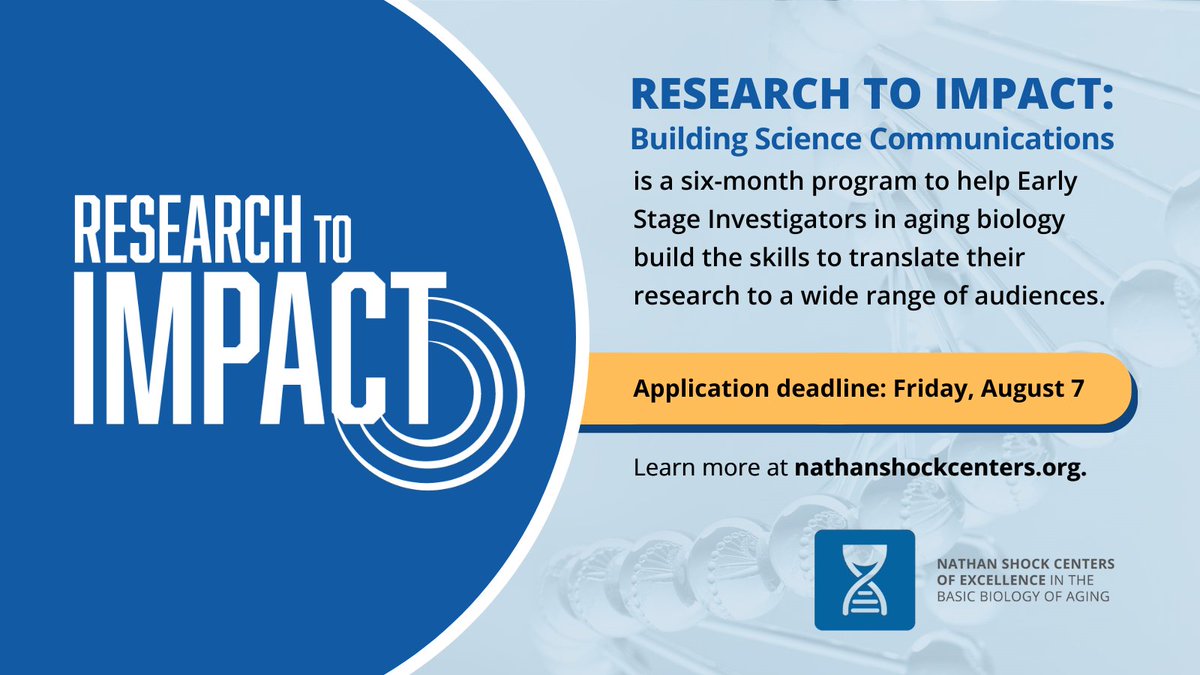 RESEARCH TO IMPACT

RESEARCH TO IMPACT:
Building Science Communications
is a six-month program to help Early Stage Investigators in aging biology build the skills to translate their research to a wide range of audiences.

Application deadline: Friday, August 7

Learn more at nathanshockcenters.org.

NATHAN SHOCK CENTERS OF EXCELLENCE IN THE BASIC BIOLOGY OF AGING